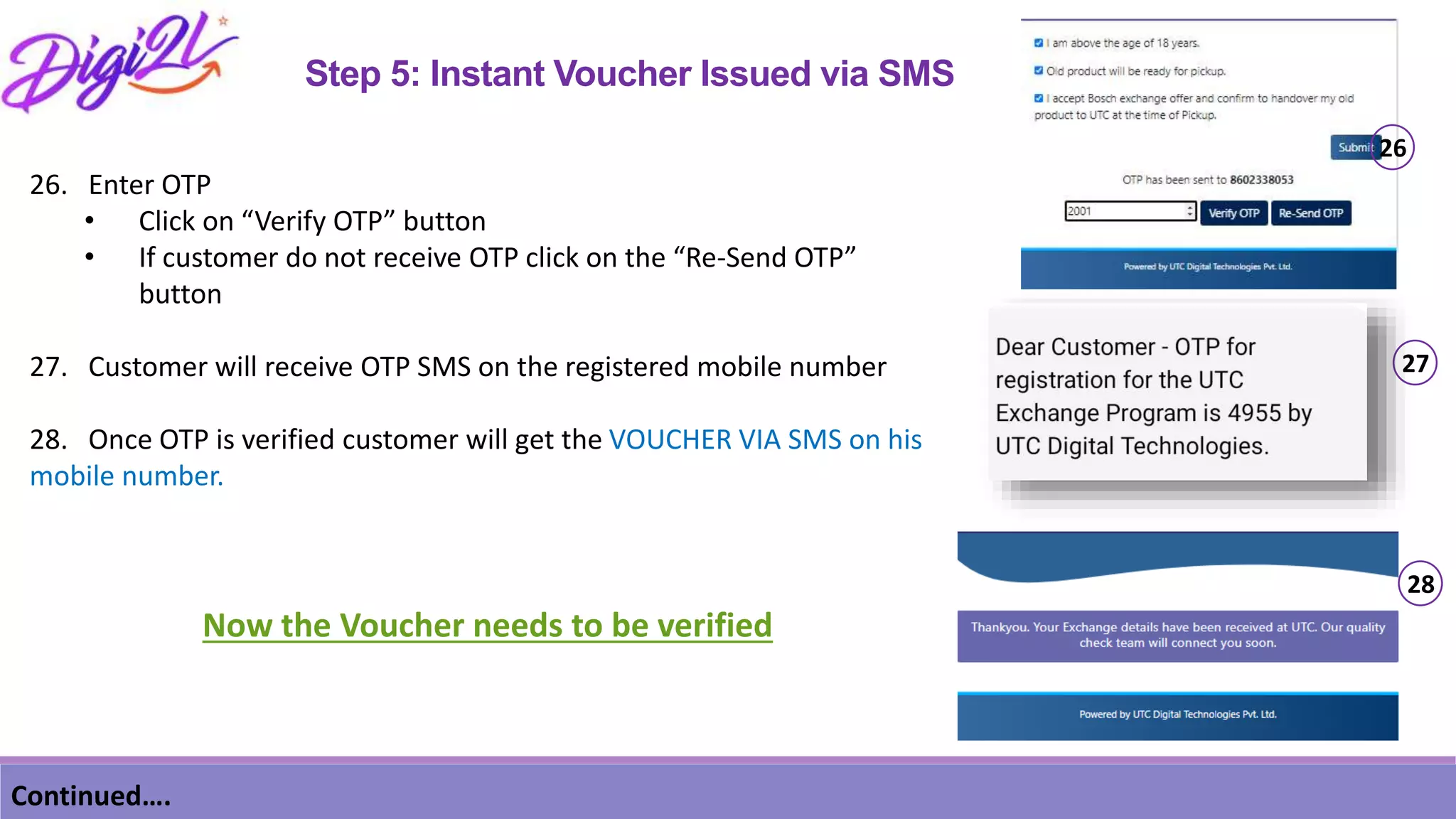 Digi2L

Step 5: Instant Voucher Issued via SMS

26. Enter OTP
• Click on “Verify OTP” button
• If customer do not receive OTP click on the “Re-Send OTP” button

27. Customer will receive OTP SMS on the registered mobile number

28. Once OTP is verified customer will get the VOUCHER VIA SMS on his mobile number.

Now the Voucher needs to be verified

I am above the age of 18 years.
Old product will be ready for pickup.
I accept Bosch exchange offer and confirm to handover my old product to UTC at the time of Pickup.

Submit

26

OTP has been sent to 8602338053

2001

Verify OTP

Re-Send OTP

Powered by UTC Digital Technologies Pvt. Ltd.

Dear Customer - OTP for registration for the UTC Exchange Program is 4955 by UTC Digital Technologies.

27

28

Thankyou. Your Exchange details have been received at UTC. Our quality check team will connect you soon.

Powered by UTC Digital Technologies Pvt. Ltd.

Continued….